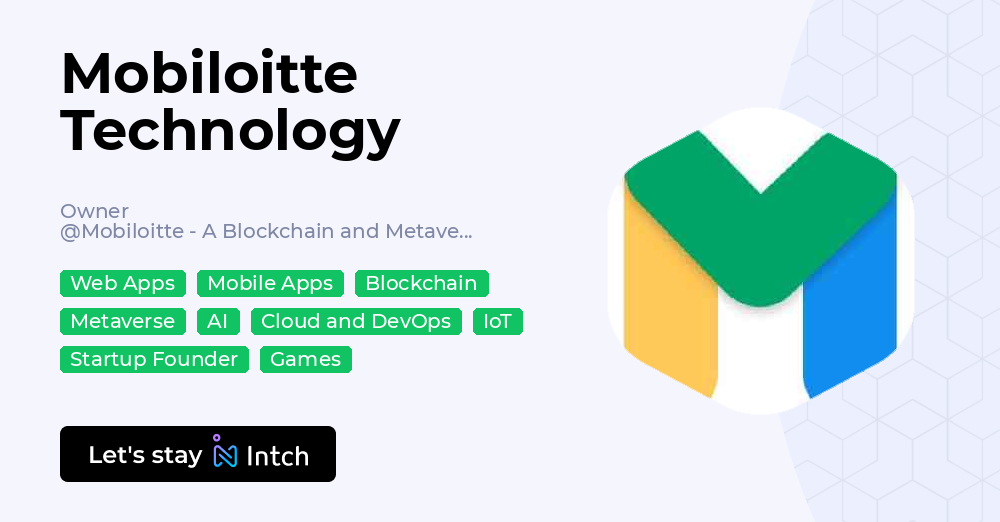 Mobiloitte Technology

Owner
@Mobiloitte - A Blockchain and Metave...

Web Apps
Mobile Apps
Blockchain
Metaverse
AI
Cloud and DevOps
IoT
Startup Founder
Games

Let's stay Intch